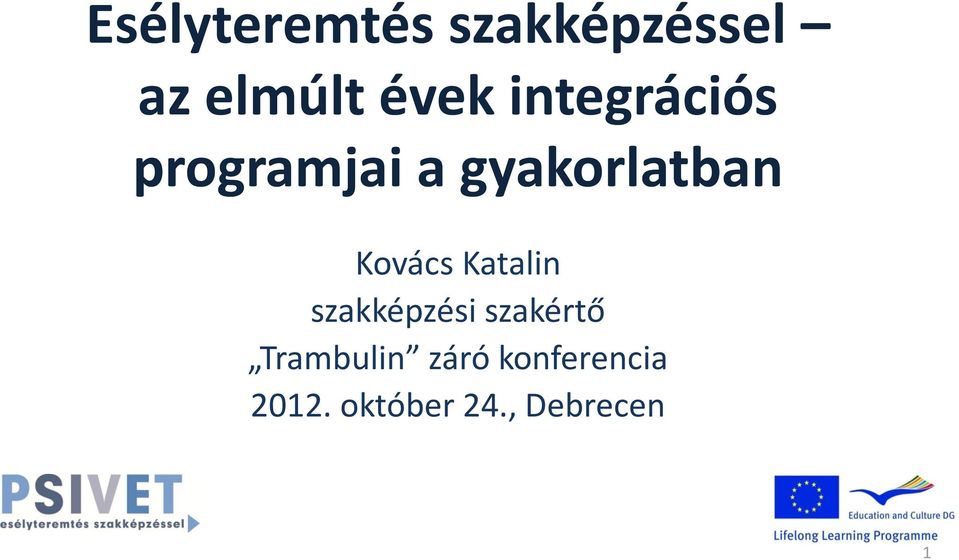 Esélyteremtés szakképzéssel – az elmúlt évek integrációs programjai a gyakorlatban

Kovács Katalin
szakképzési szakértő
„Trambulin” záró konferencia
2012. október 24., Debrecen

PSIVET
esélyteremtés szakképzéssel

Education and Culture DG
Lifelong Learning Programme

1